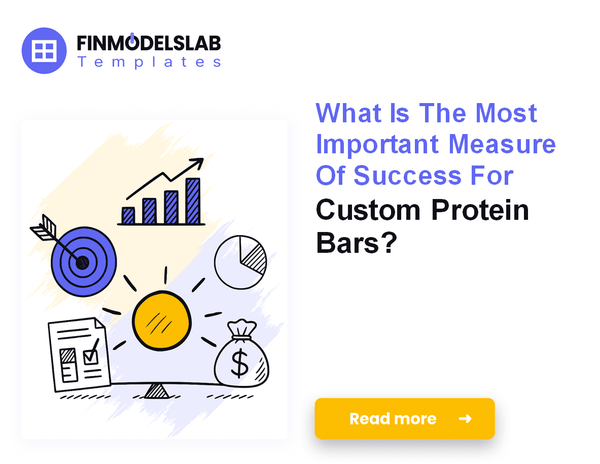 FINMODELSLAB
Templates

What Is The Most Important Measure Of Success For Custom Protein Bars?

$

Read more →